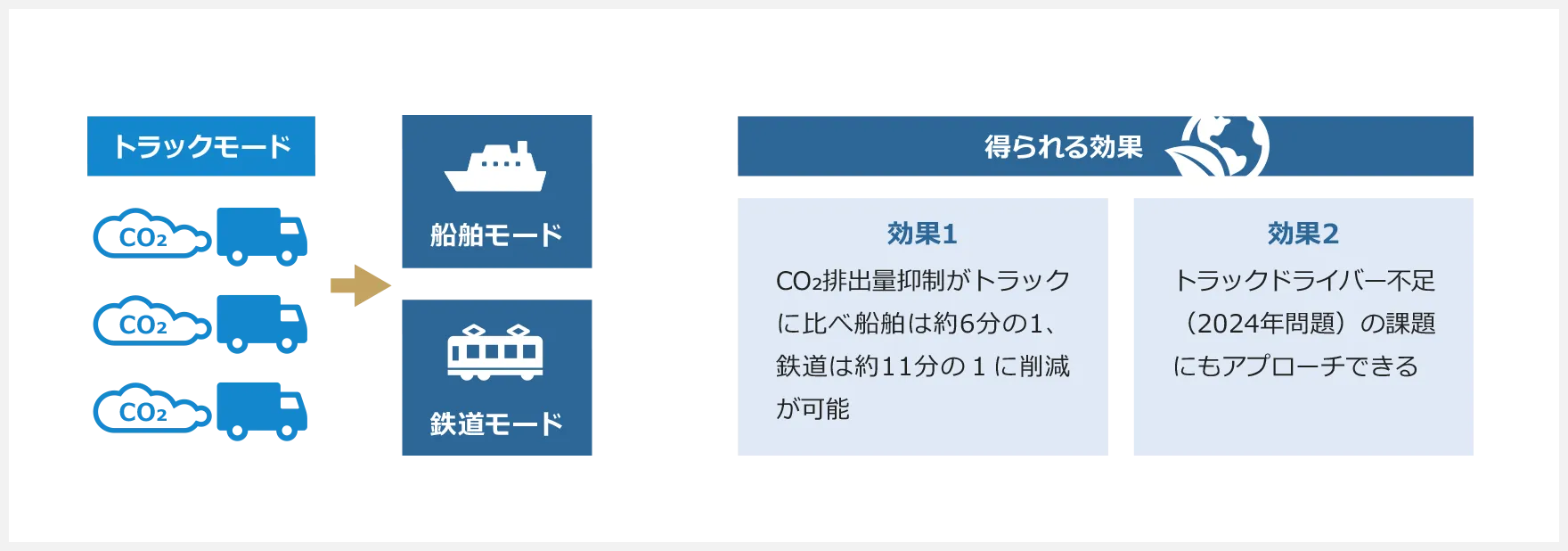 トラックモード

$CO_2$

$CO_2$

$CO_2$

船舶モード

鉄道モード

得られる効果

効果1

$CO_2$排出量抑制がトラックに比べ船舶は約6分の1、鉄道は約11分の１に削減が可能

効果2

トラックドライバー不足（2024年問題）の課題にもアプローチできる